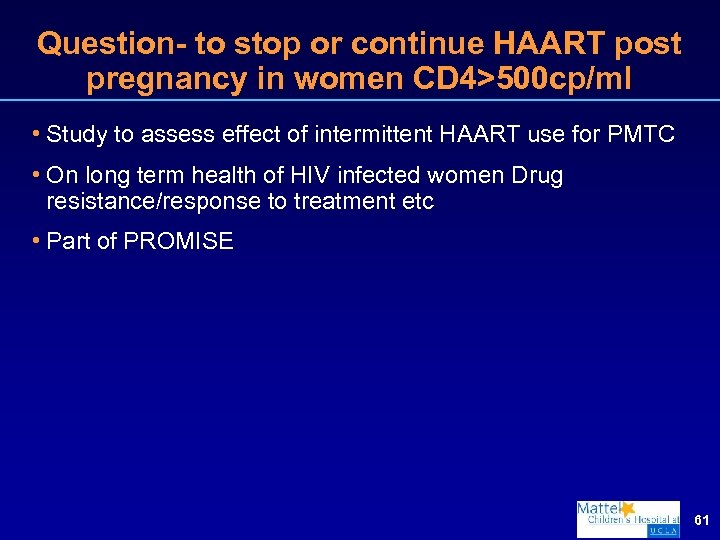 Question- to stop or continue HAART post pregnancy in women CD4>500cp/ml

• Study to assess effect of intermittent HAART use for PMTC

• On long term health of HIV infected women Drug resistance/response to treatment etc

• Part of PROMISE

Mattel Children's Hospital at UCLA

61